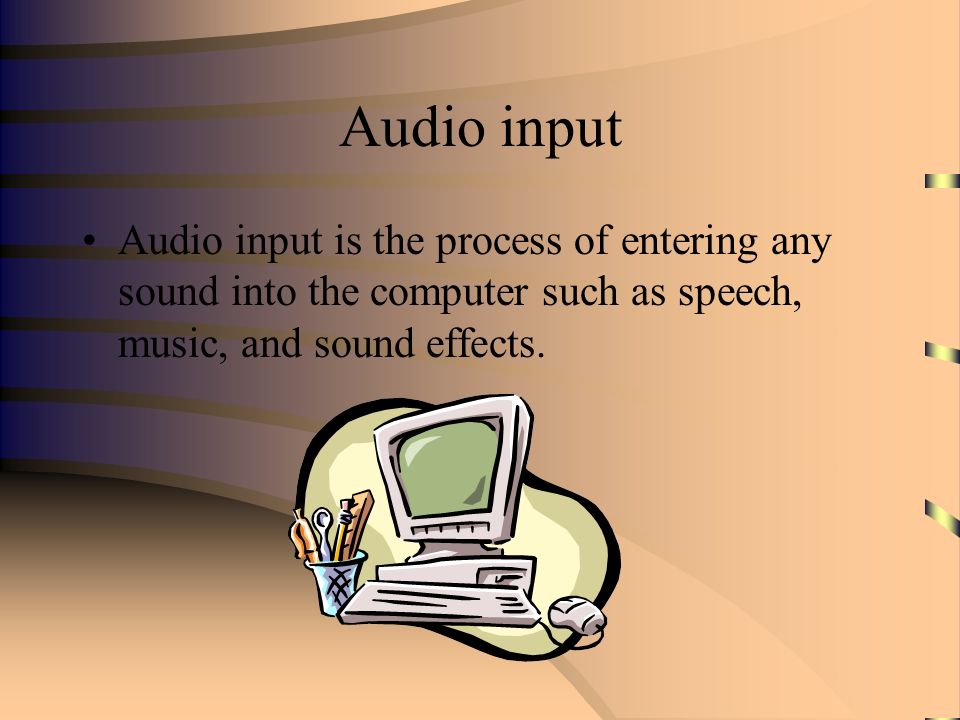 Audio input

• Audio input is the process of entering any sound into the computer such as speech, music, and sound effects.